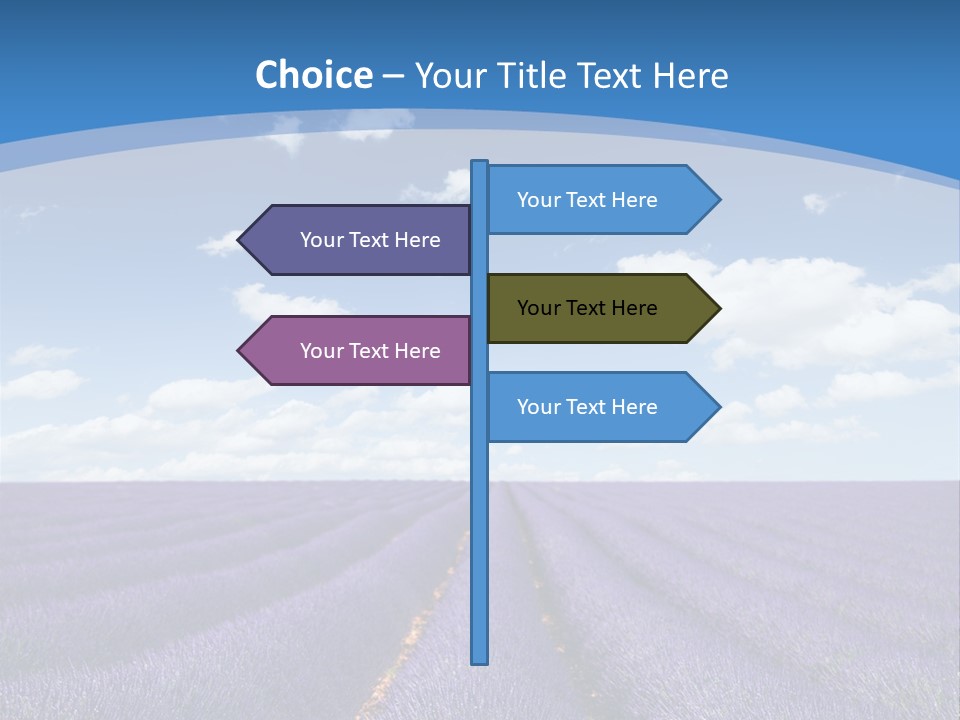 Choice – Your Title Text Here

Your Text Here

Your Text Here

Your Text Here

Your Text Here

Your Text Here